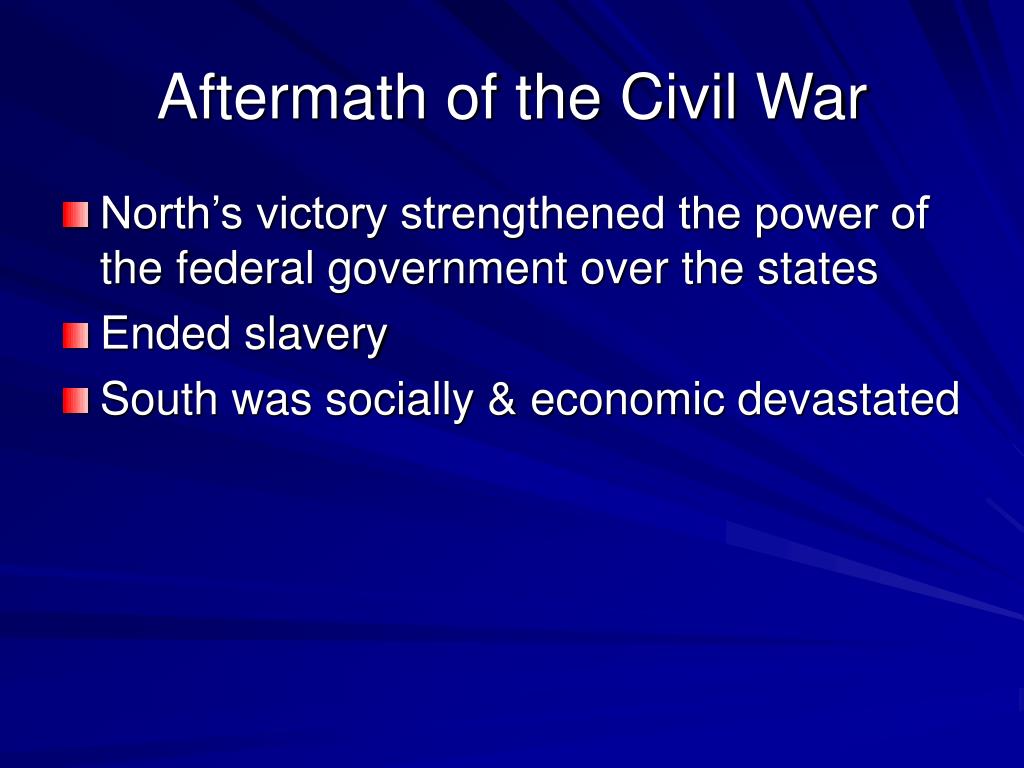 Aftermath of the Civil War

North’s victory strengthened the power of the federal government over the states

Ended slavery

South was socially & economic devastated